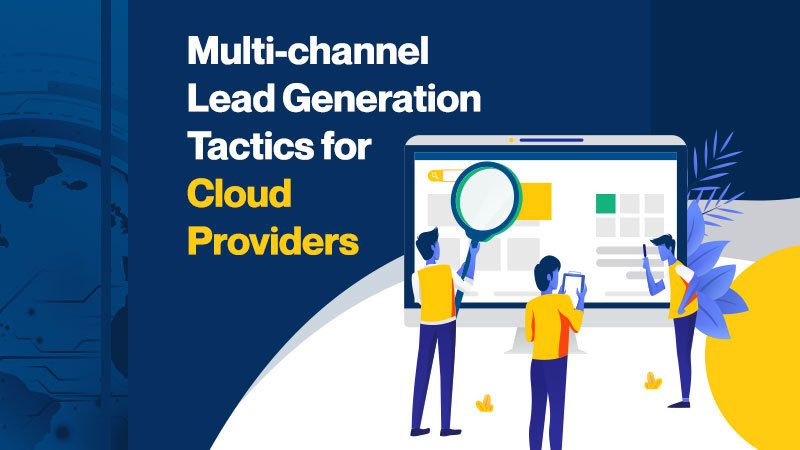 Multi-channel Lead Generation Tactics for Cloud Providers